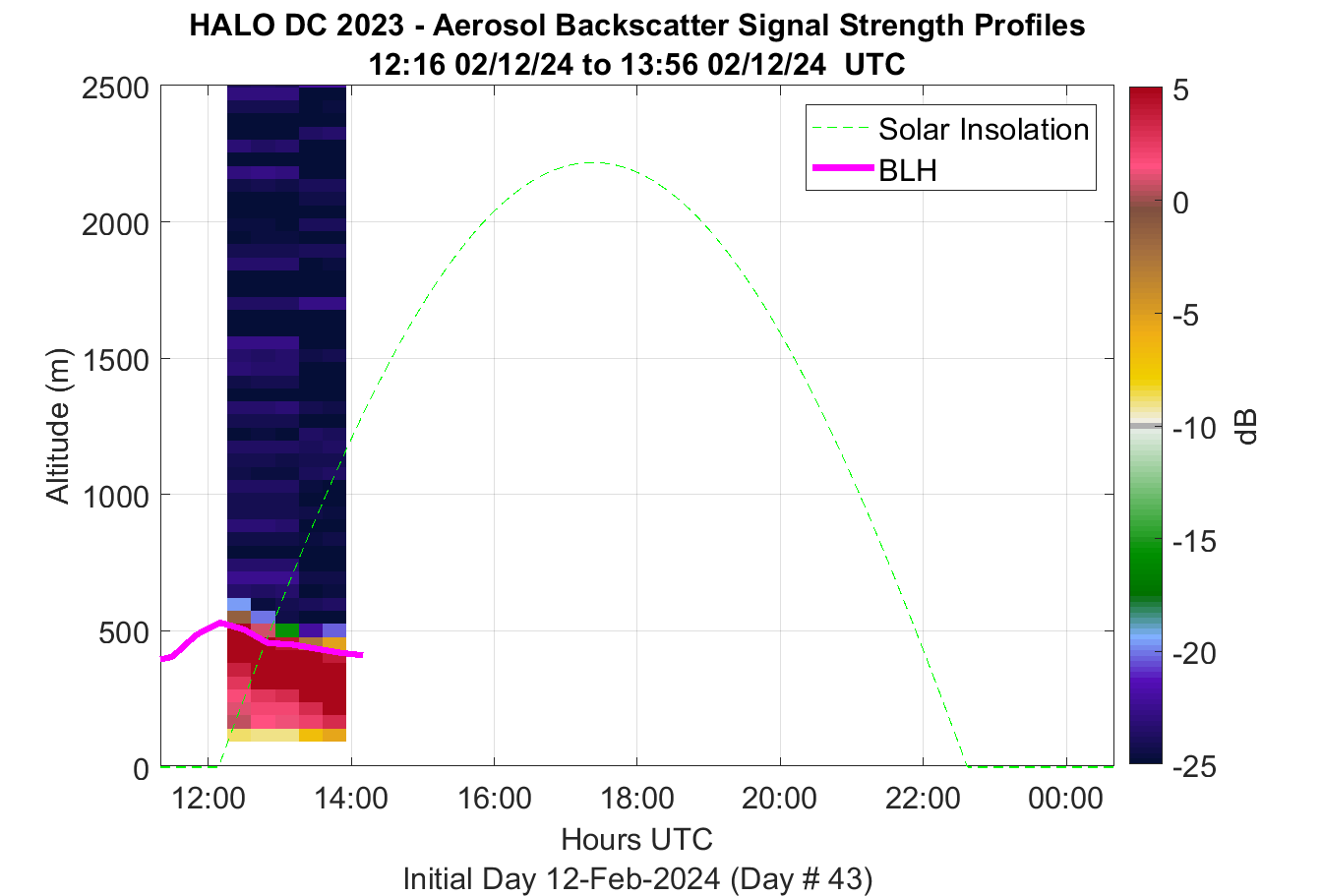 HALO DC 2023 - Aerosol Backscatter Signal Strength Profiles
12:16 02/12/24 to 13:56 02/12/24 UTC

Solar Insolation
BLH

Altitude (m)
2500
2000
1500
1000
500
0

12:00
14:00
16:00
18:00
20:00
22:00
00:00
Hours UTC
Initial Day 12-Feb-2024 (Day # 43)

5
0
-5
-10
-15
-20
-25
dB